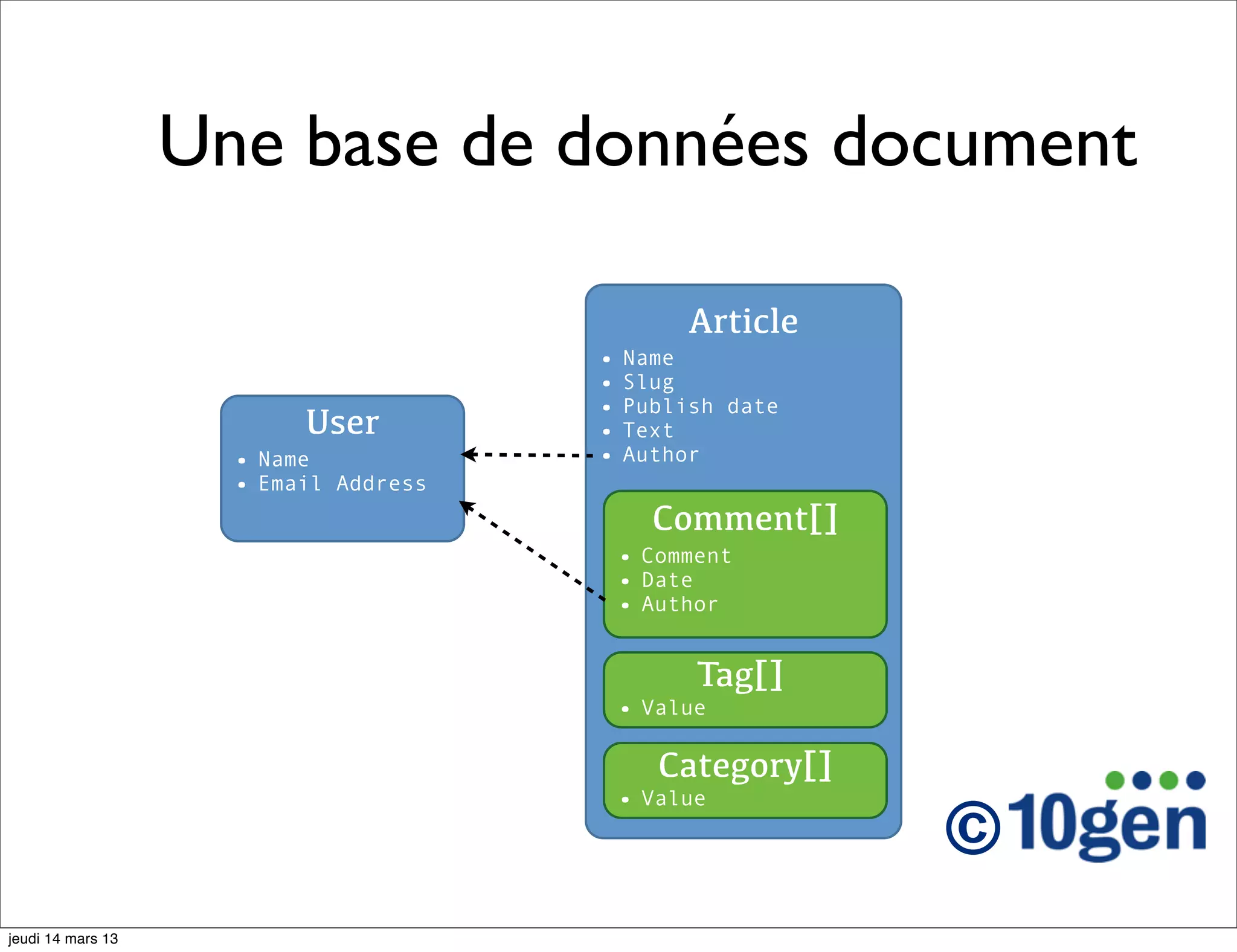 Une base de données document

User
• Name
• Email Address

Article
• Name
• Slug
• Publish date
• Text
• Author

Comment[]
• Comment
• Date
• Author

Tag[]
• Value

Category[]
• Value

©10gen

jeudi 14 mars 13